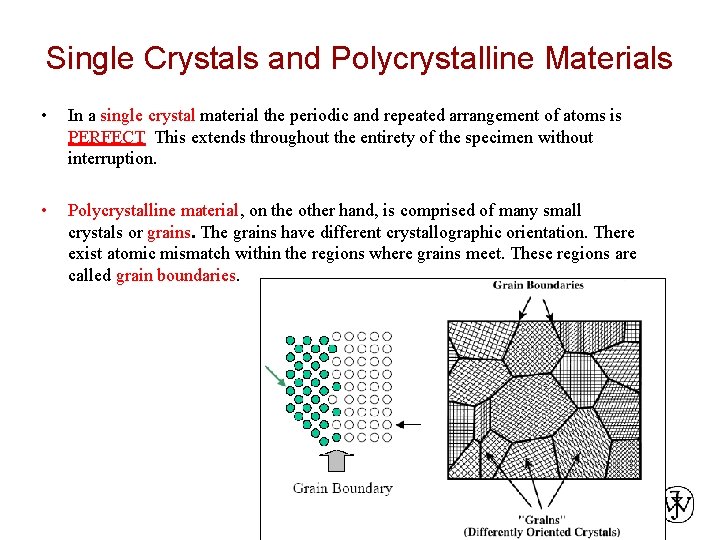 Single Crystals and Polycrystalline Materials

• In a single crystal material the periodic and repeated arrangement of atoms is PERFECT. This extends throughout the entirety of the specimen without interruption.

• Polycrystalline material, on the other hand, is comprised of many small crystals or grains. The grains have different crystallographic orientation. There exist atomic mismatch within the regions where grains meet. These regions are called grain boundaries.

Grain Boundaries

Grain Boundary

"Grains"
(Differently Oriented Crystals)